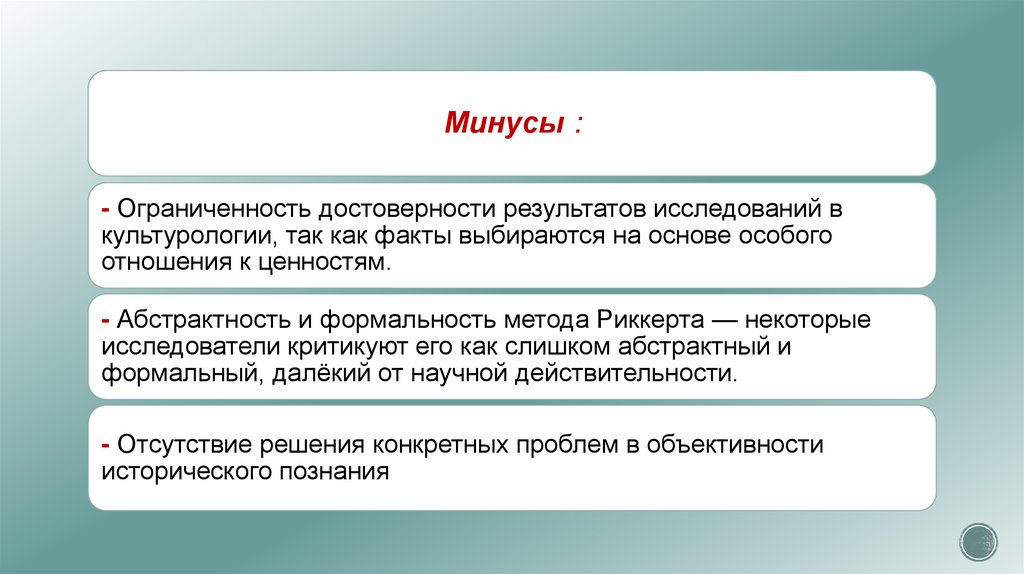 Минусы :

- Ограниченность достоверности результатов исследований в культурологии, так как факты выбираются на основе особого отношения к ценностям.

- Абстрактность и формальность метода Риккерта — некоторые исследователи критикуют его как слишком абстрактный и формальный, далёкий от научной действительности.

- Отсутствие решения конкретных проблем в объективности исторического познания